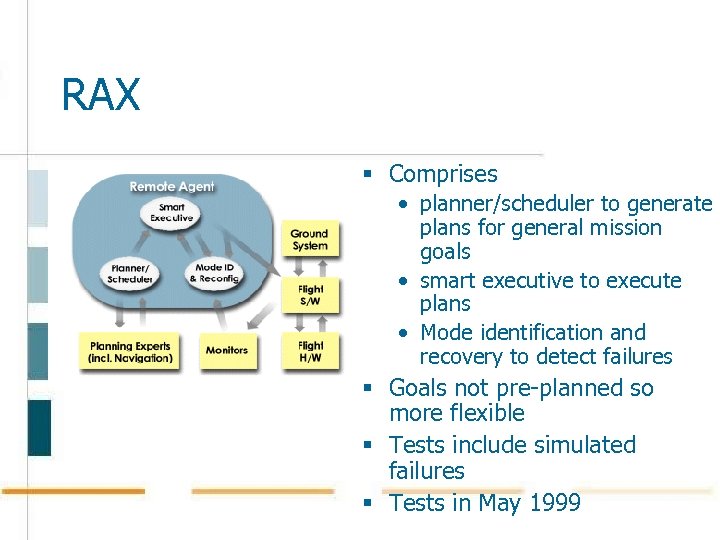 RAX

Remote Agent

Smart Executive

Planner/ Scheduler

Mode ID & Reconfig

Ground System

Flight S/W

Flight H/W

Planning Experts (incl. Navigation)

Monitors

▪ Comprises
• planner/scheduler to generate plans for general mission goals
• smart executive to execute plans
• Mode identification and recovery to detect failures
▪ Goals not pre-planned so more flexible
▪ Tests include simulated failures
▪ Tests in May 1999